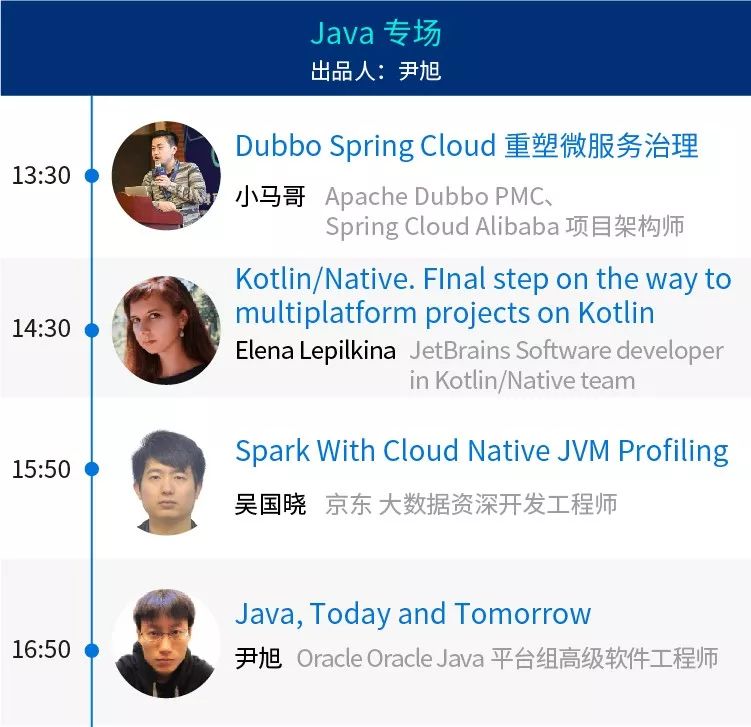 Java 专场
出品人：尹旭

13:30
Dubbo Spring Cloud 重塑微服务治理
小马哥 Apache Dubbo PMC、Spring Cloud Alibaba 项目架构师

14:30
Kotlin/Native. FInal step on the way to multiplatform projects on Kotlin
Elena Lepilkina JetBrains Software developer in Kotlin/Native team

15:50
Spark With Cloud Native JVM Profiling
吴国晓 京东 大数据资深开发工程师

16:50
Java, Today and Tomorrow
尹旭 Oracle Oracle Java 平台组高级软件工程师